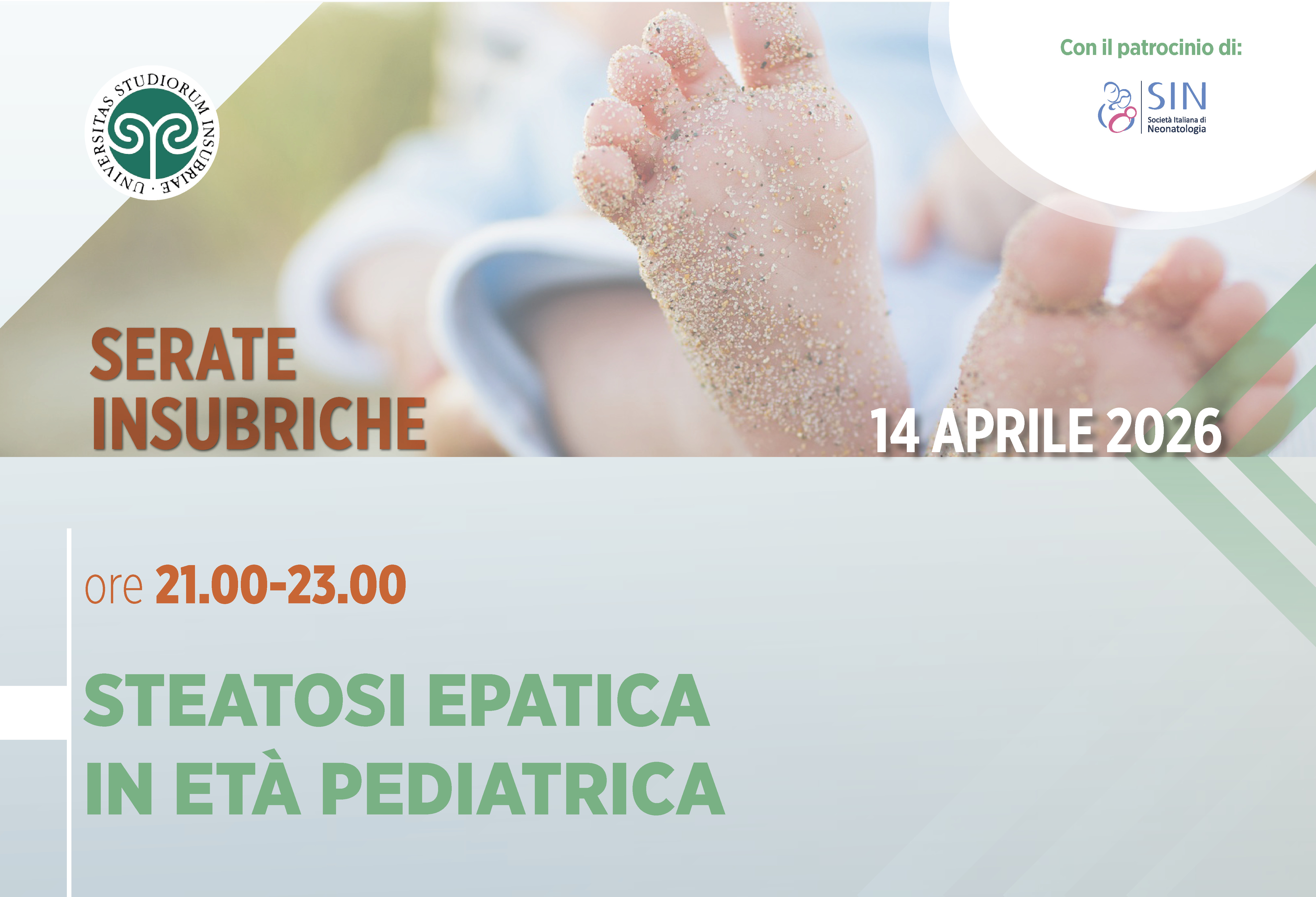 UNIVERSITAS STUDIORUM INSUBRIAE

Con il patrocinio di:

SIN
Società Italiana di Neonatologia

SERATE INSUBRICHE

14 APRILE 2026

ore 21.00-23.00

STEATOSI EPATICA IN ETÀ PEDIATRICA